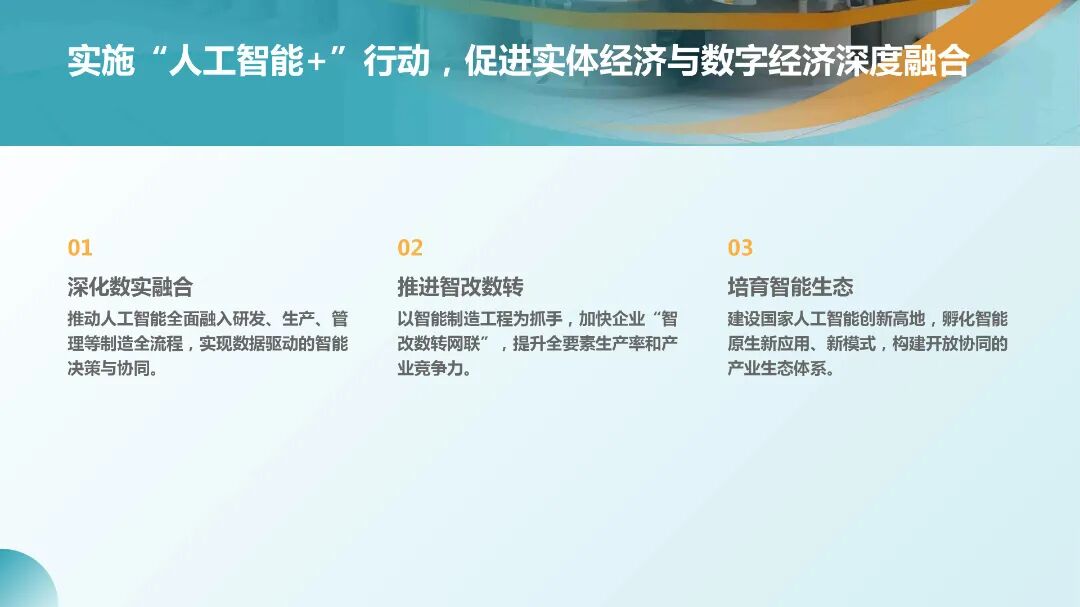 实施“人工智能+”行动，促进实体经济与数字经济深度融合

01

深化数实融合

推动人工智能全面融入研发、生产、管理等制造全流程，实现数据驱动的智能决策与协同。

02

推进智改数转

以智能制造工程为抓手，加快企业“智改数转网联”，提升全要素生产率和产业竞争力。

03

培育智能生态

建设国家人工智能创新高地，孵化智能原生新应用、新模式，构建开放协同的产业生态体系。